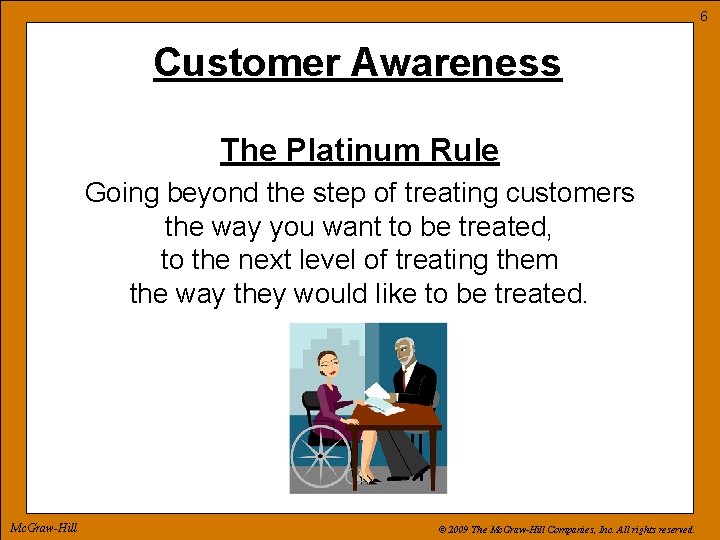 6

Customer Awareness

The Platinum Rule

Going beyond the step of treating customers the way you want to be treated, to the next level of treating them the way they would like to be treated.

McGraw-Hill

© 2009 The McGraw-Hill Companies, Inc. All rights reserved.